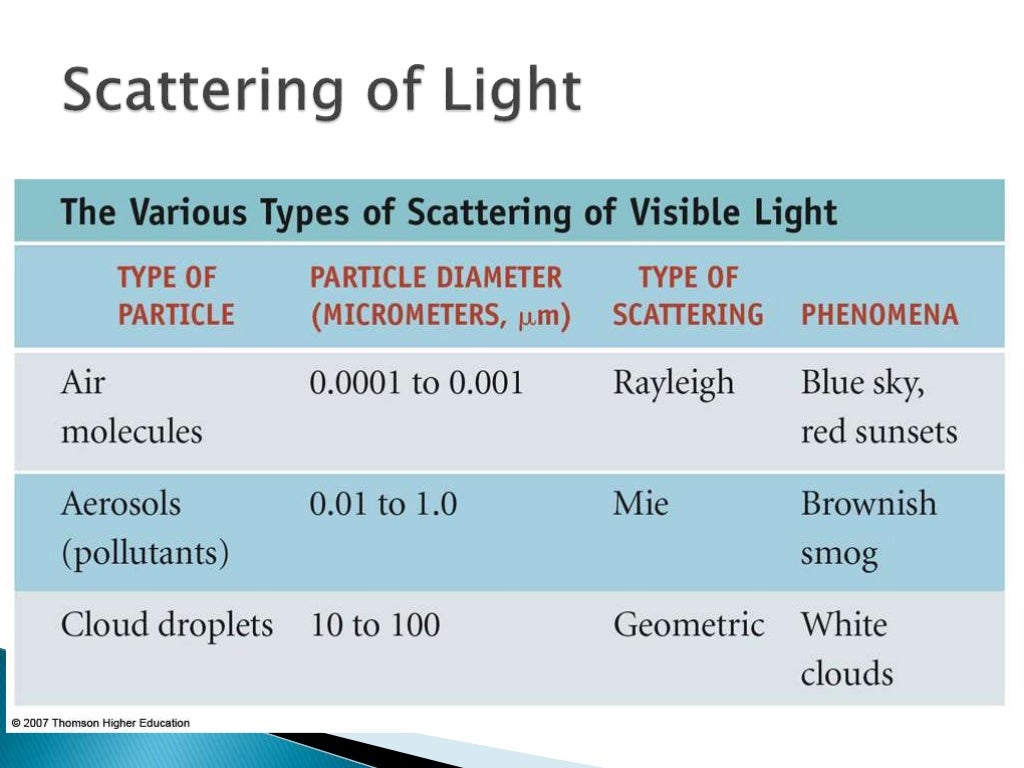 Scattering of Light

The Various Types of Scattering of Visible Light

| TYPE OF PARTICLE | PARTICLE DIAMETER (MICROMETERS, $\mu$m) | TYPE OF SCATTERING | PHENOMENA |
|---|---|---|---|
| Air molecules | 0.0001 to 0.001 | Rayleigh | Blue sky, red sunsets |
| Aerosols (pollutants) | 0.01 to 1.0 | Mie | Brownish smog |
| Cloud droplets | 10 to 100 | Geometric | White clouds |

© 2007 Thomson Higher Education